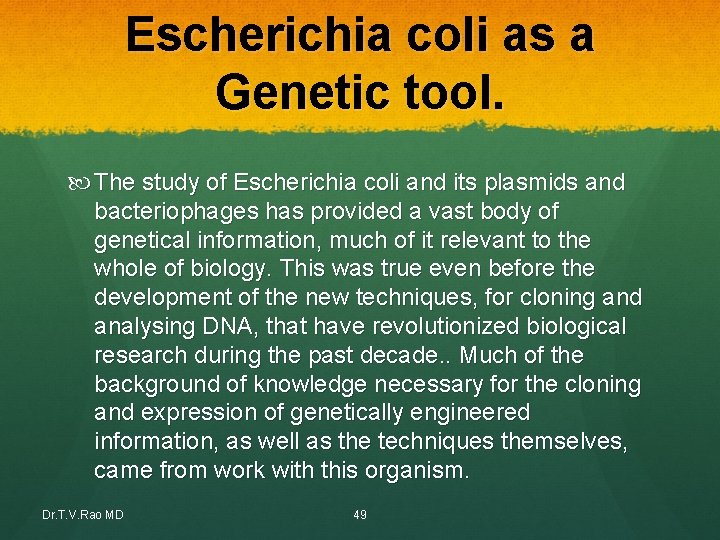 Escherichia coli as a Genetic tool.

The study of Escherichia coli and its plasmids and bacteriophages has provided a vast body of genetical information, much of it relevant to the whole of biology. This was true even before the development of the new techniques, for cloning and analysing DNA, that have revolutionized biological research during the past decade.. Much of the background of knowledge necessary for the cloning and expression of genetically engineered information, as well as the techniques themselves, came from work with this organism.

Dr.T.V.Rao MD

49